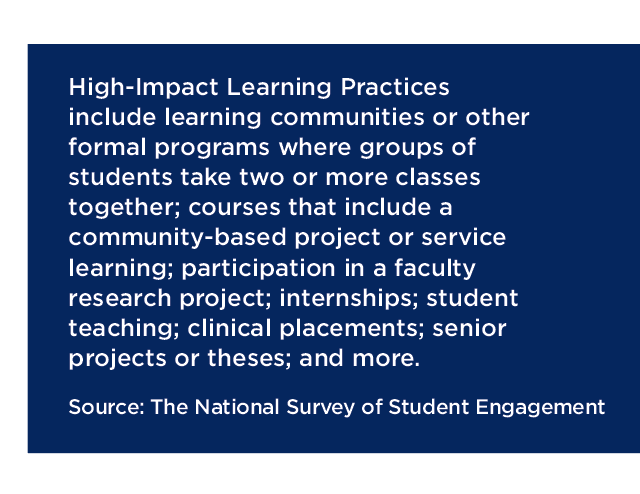 High-Impact Learning Practices include learning communities or other formal programs where groups of students take two or more classes together; courses that include a community-based project or service learning; participation in a faculty research project; internships; student teaching; clinical placements; senior projects or theses; and more.

Source: The National Survey of Student Engagement